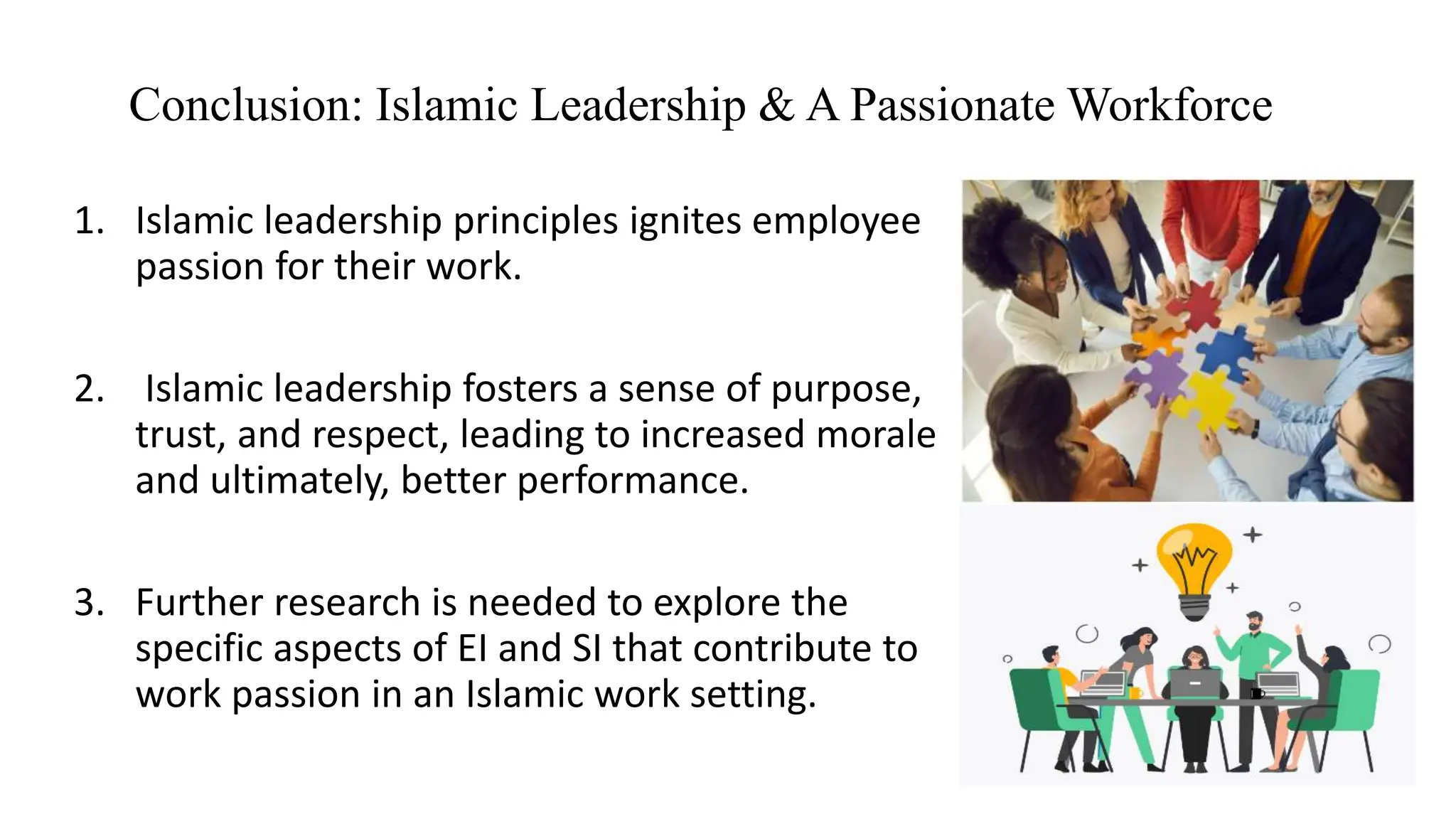 Conclusion: Islamic Leadership & A Passionate Workforce

1. Islamic leadership principles ignites employee passion for their work.

2. Islamic leadership fosters a sense of purpose, trust, and respect, leading to increased morale and ultimately, better performance.

3. Further research is needed to explore the specific aspects of EI and SI that contribute to work passion in an Islamic work setting.